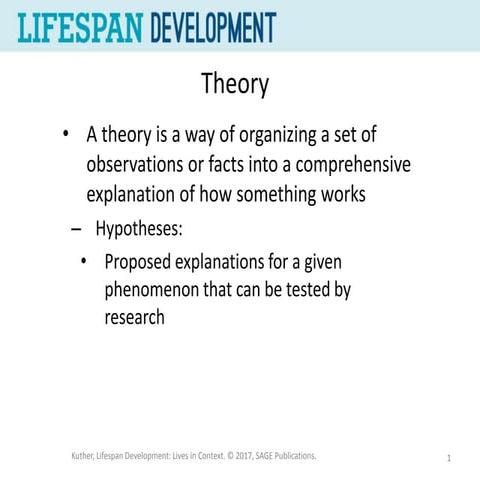 LIFESPAN DEVELOPMENT

Theory

• A theory is a way of organizing a set of observations or facts into a comprehensive explanation of how something works

– Hypotheses:

• Proposed explanations for a given phenomenon that can be tested by research

Kuther, Lifespan Development: Lives in Context. © 2017, SAGE Publications.

1